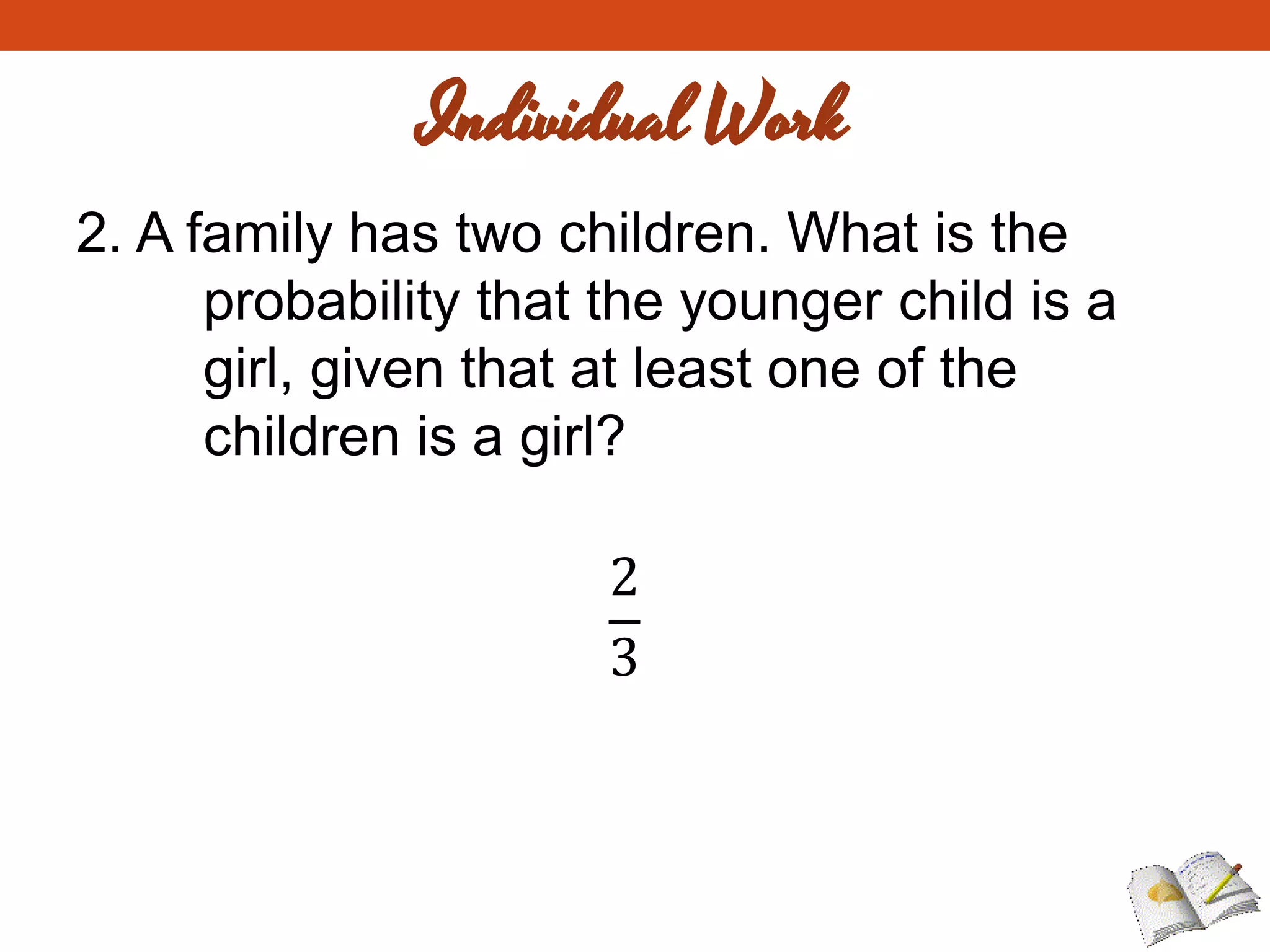 Individual Work

2. A family has two children. What is the probability that the younger child is a girl, given that at least one of the children is a girl?

$\frac{2}{3}$